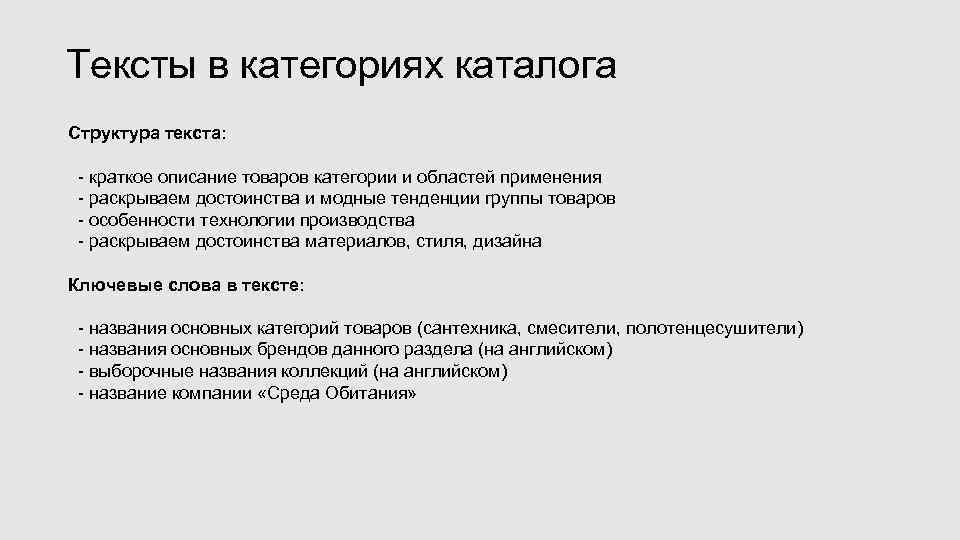 Тексты в категориях каталога

Структура текста:

- краткое описание товаров категории и областей применения
- раскрываем достоинства и модные тенденции группы товаров
- особенности технологии производства
- раскрываем достоинства материалов, стиля, дизайна

Ключевые слова в тексте:

- названия основных категорий товаров (сантехника, смесители, полотенцесушители)
- названия основных брендов данного раздела (на английском)
- выборочные названия коллекций (на английском)
- название компании «Среда Обитания»